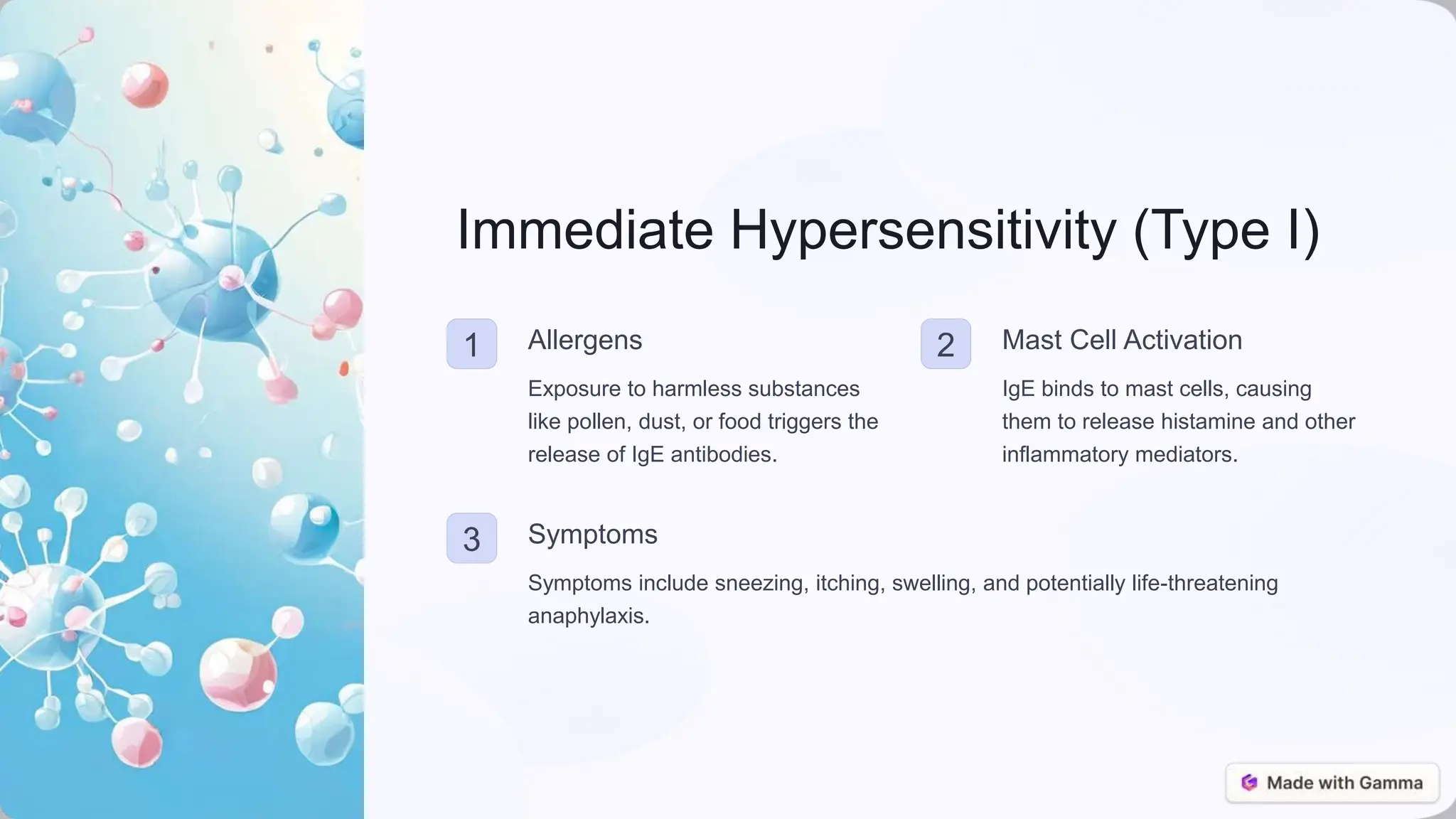 Immediate Hypersensitivity (Type I)

1

Allergens

Exposure to harmless substances like pollen, dust, or food triggers the release of IgE antibodies.

2

Mast Cell Activation

IgE binds to mast cells, causing them to release histamine and other inflammatory mediators.

3

Symptoms

Symptoms include sneezing, itching, swelling, and potentially life-threatening anaphylaxis.

Made with Gamma